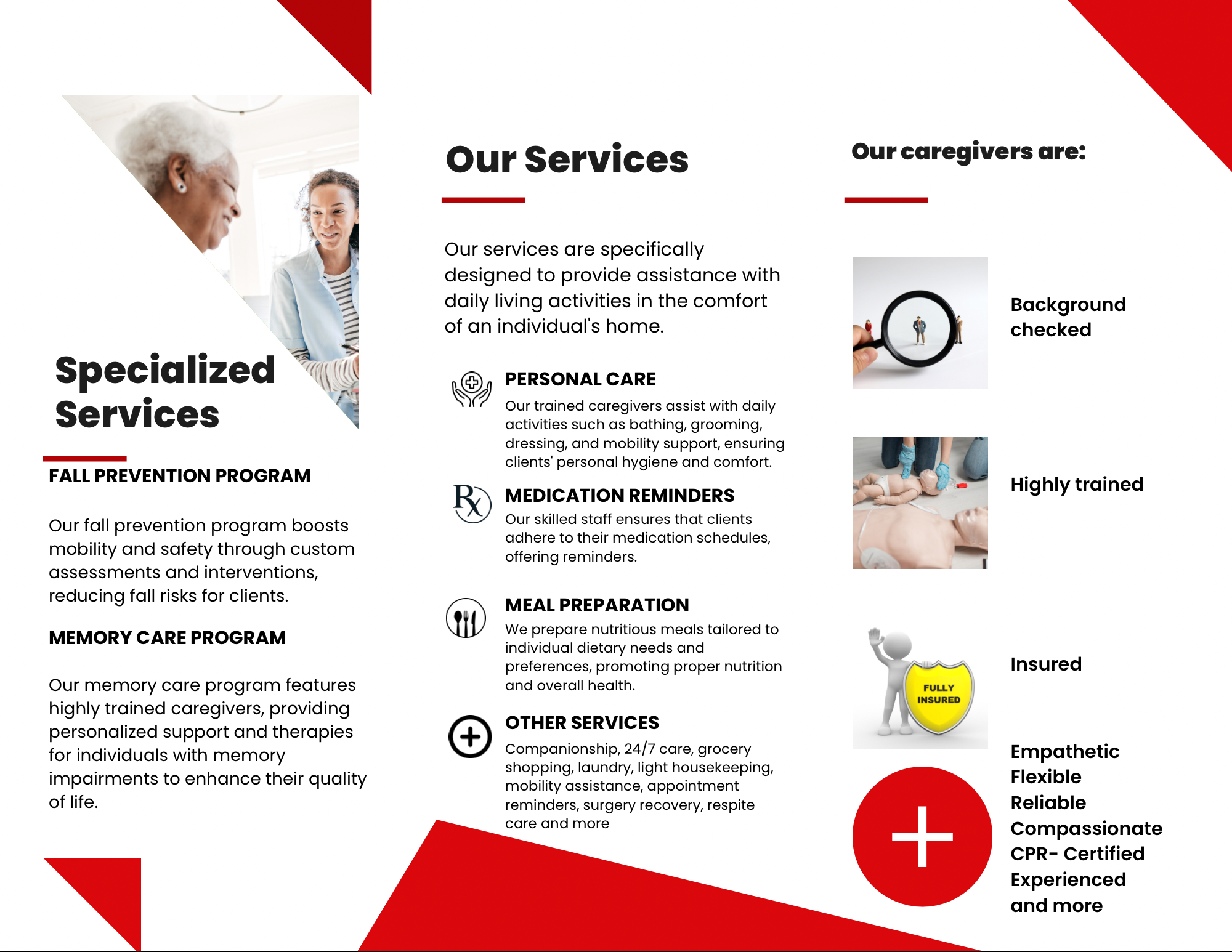 Specialized Services

FALL PREVENTION PROGRAM

Our fall prevention program boosts mobility and safety through custom assessments and interventions, reducing fall risks for clients.

MEMORY CARE PROGRAM

Our memory care program features highly trained caregivers, providing personalized support and therapies for individuals with memory impairments to enhance their quality of life.

Our Services

Our services are specifically designed to provide assistance with daily living activities in the comfort of an individual's home.

PERSONAL CARE

Our trained caregivers assist with daily activities such as bathing, grooming, dressing, and mobility support, ensuring clients' personal hygiene and comfort.

MEDICATION REMINDERS

Our skilled staff ensures that clients adhere to their medication schedules, offering reminders.

MEAL PREPARATION

We prepare nutritious meals tailored to individual dietary needs and preferences, promoting proper nutrition and overall health.

OTHER SERVICES

Companionship, 24/7 care, grocery shopping, laundry, light housekeeping, mobility assistance, appointment reminders, surgery recovery, respite care and more

Our caregivers are:

Background checked

Highly trained

FULLY INSURED

Insured

Empathetic
Flexible
Reliable
Compassionate
CPR- Certified
Experienced
and more